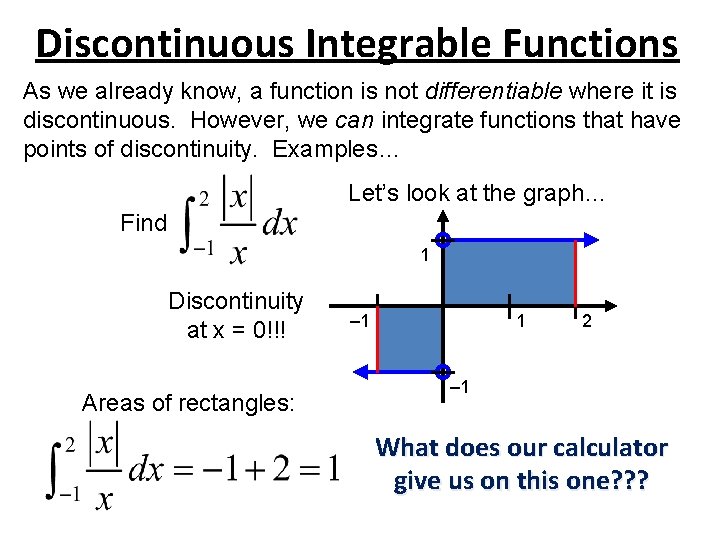 Discontinuous Integrable Functions

As we already know, a function is not differentiable where it is discontinuous. However, we can integrate functions that have points of discontinuity. Examples…

Find $\int_{-1}^{2} \frac{|x|}{x} dx$

Let's look at the graph…

1

–1

1

2

–1

Discontinuity at x = 0!!!

Areas of rectangles:

$\int_{-1}^{2} \frac{|x|}{x} dx = -1 + 2 = 1$

What does our calculator give us on this one???